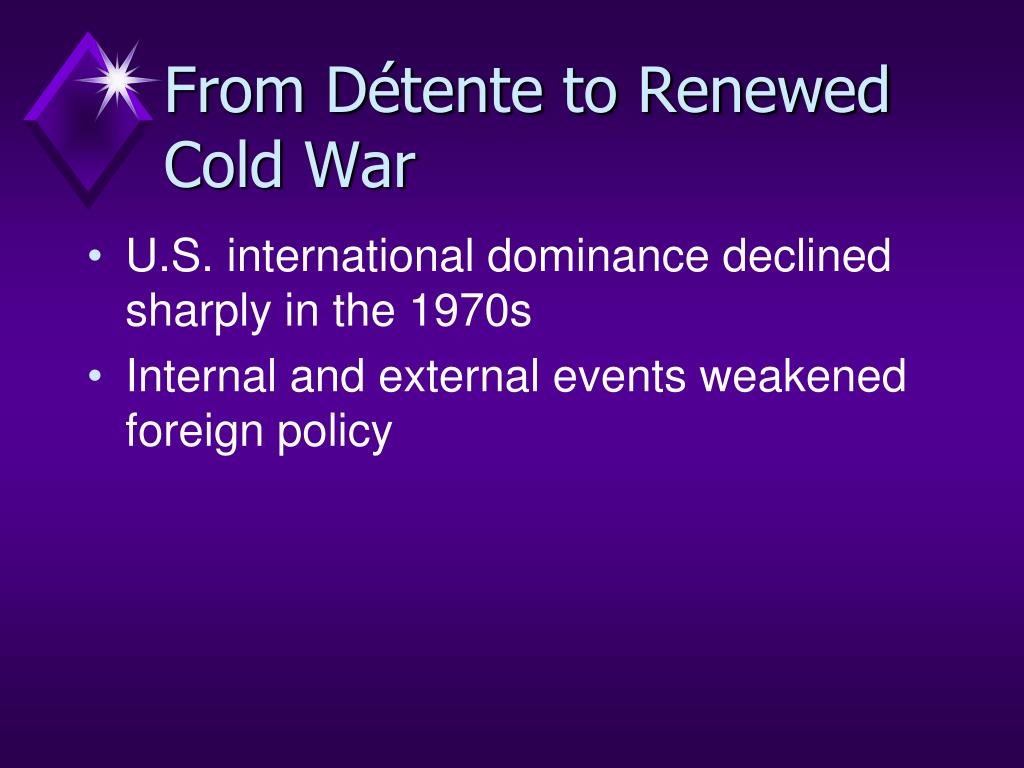 From Détente to Renewed Cold War

• U.S. international dominance declined sharply in the 1970s
• Internal and external events weakened foreign policy